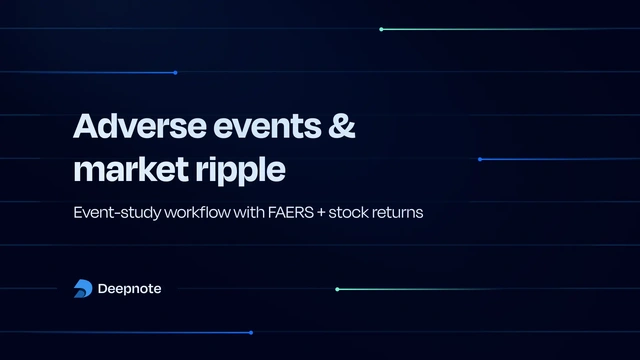 Adverse events & market ripple

Event-study workflow with FAERS + stock returns

Deepnote